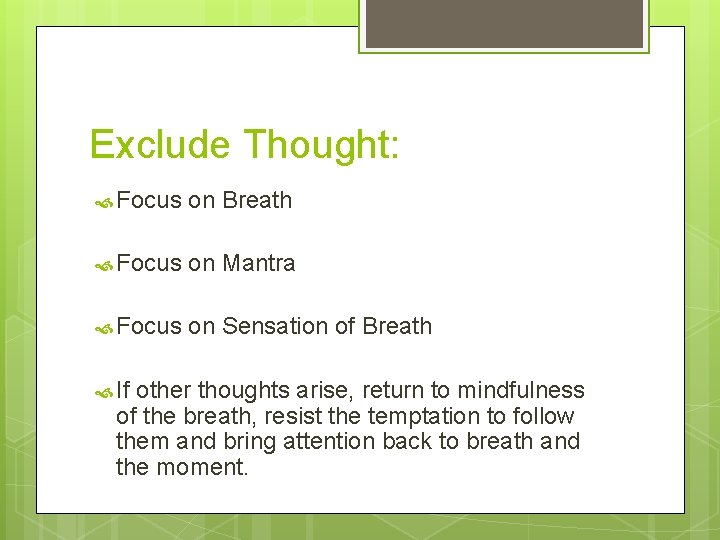 Exclude Thought:

Focus on Breath

Focus on Mantra

Focus on Sensation of Breath

If other thoughts arise, return to mindfulness of the breath, resist the temptation to follow them and bring attention back to breath and the moment.